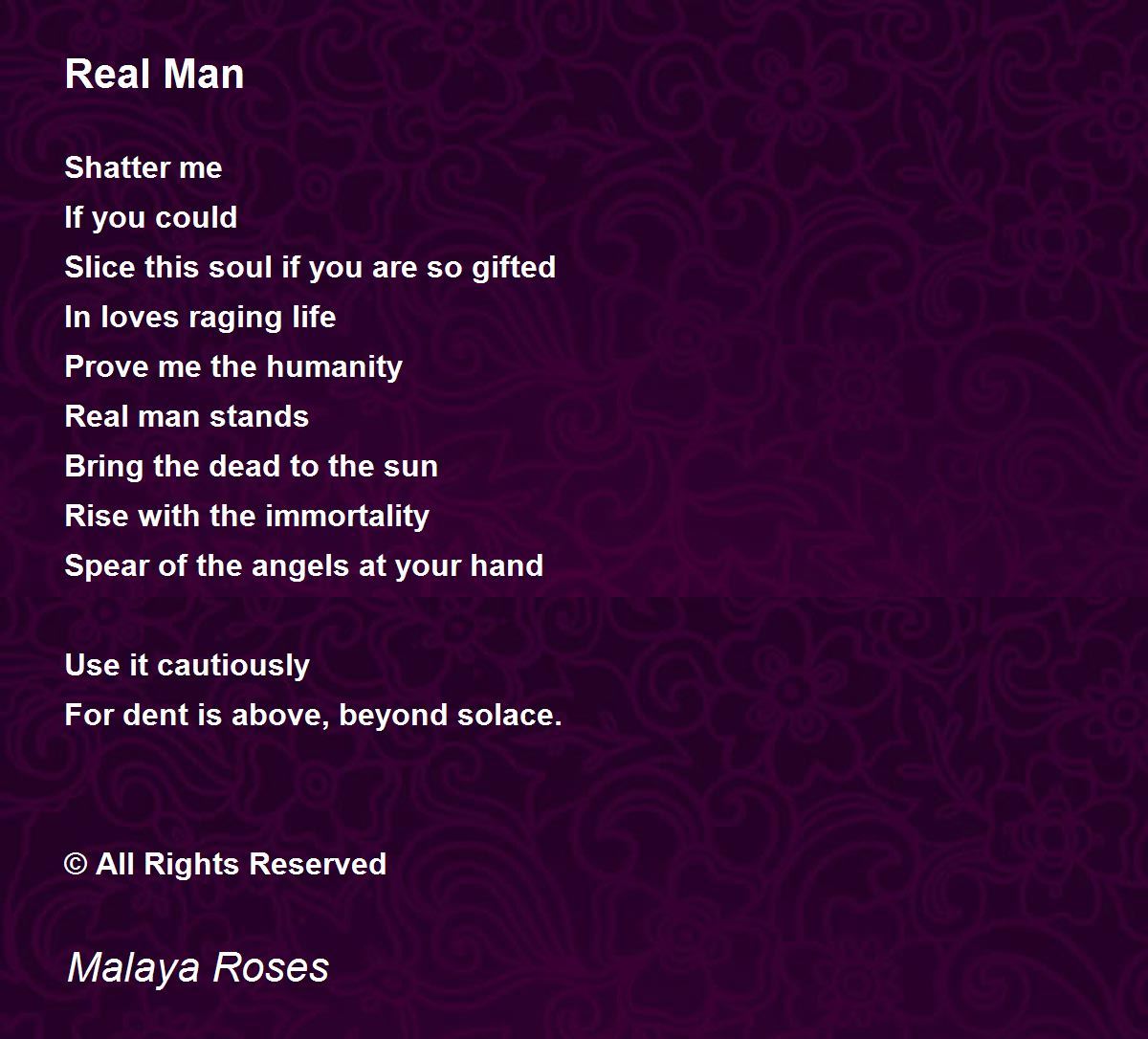 Real Man

Shatter me
If you could
Slice this soul if you are so gifted
In loves raging life
Prove me the humanity
Real man stands
Bring the dead to the sun
Rise with the immortality
Spear of the angels at your hand

Use it cautiously
For dent is above, beyond solace.

© All Rights Reserved

Malaya Roses